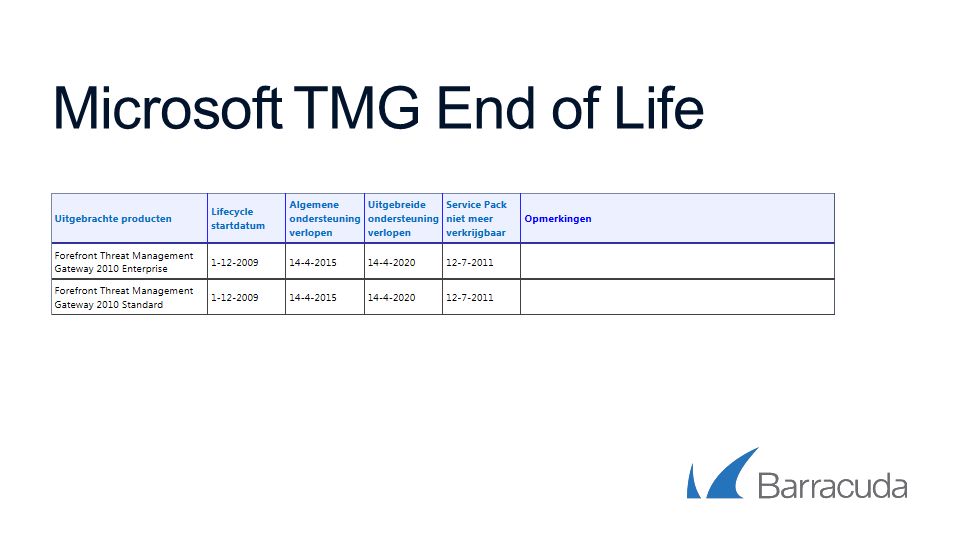 Microsoft TMG End of Life

| Uitgebrachte producten | Lifecycle startdatum | Algemene ondersteuning verlopen | Uitgebreide ondersteuning verlopen | Service Pack niet meer verkrijgbaar | Opmerkingen |
|---|---|---|---|---|---|
| Forefront Threat Management Gateway 2010 Enterprise | 1-12-2009 | 14-4-2015 | 14-4-2020 | 12-7-2011 | |
| Forefront Threat Management Gateway 2010 Standard | 1-12-2009 | 14-4-2015 | 14-4-2020 | 12-7-2011 | |

Barracuda